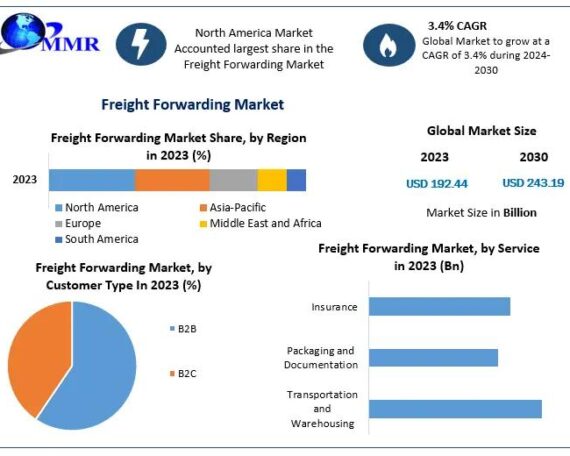 MMR

North America Market Accounted largest share in the Freight Forwarding Market

3.4% CAGR
Global Market to grow at a CAGR of 3.4% during 2024-2030

Freight Forwarding Market

Freight Forwarding Market Share, by Region in 2023 (%)

2023

North America
Asia-Pacific
Europe
Middle East and Africa
South America

Global Market Size

2023
2030

USD 192.44
USD 243.19

Market Size in Billion

Freight Forwarding Market, by Customer Type In 2023 (%)

B2B
B2C

Freight Forwarding Market, by Service in 2023 (Bn)

Insurance
Packaging and Documentation
Transportation and Warehousing